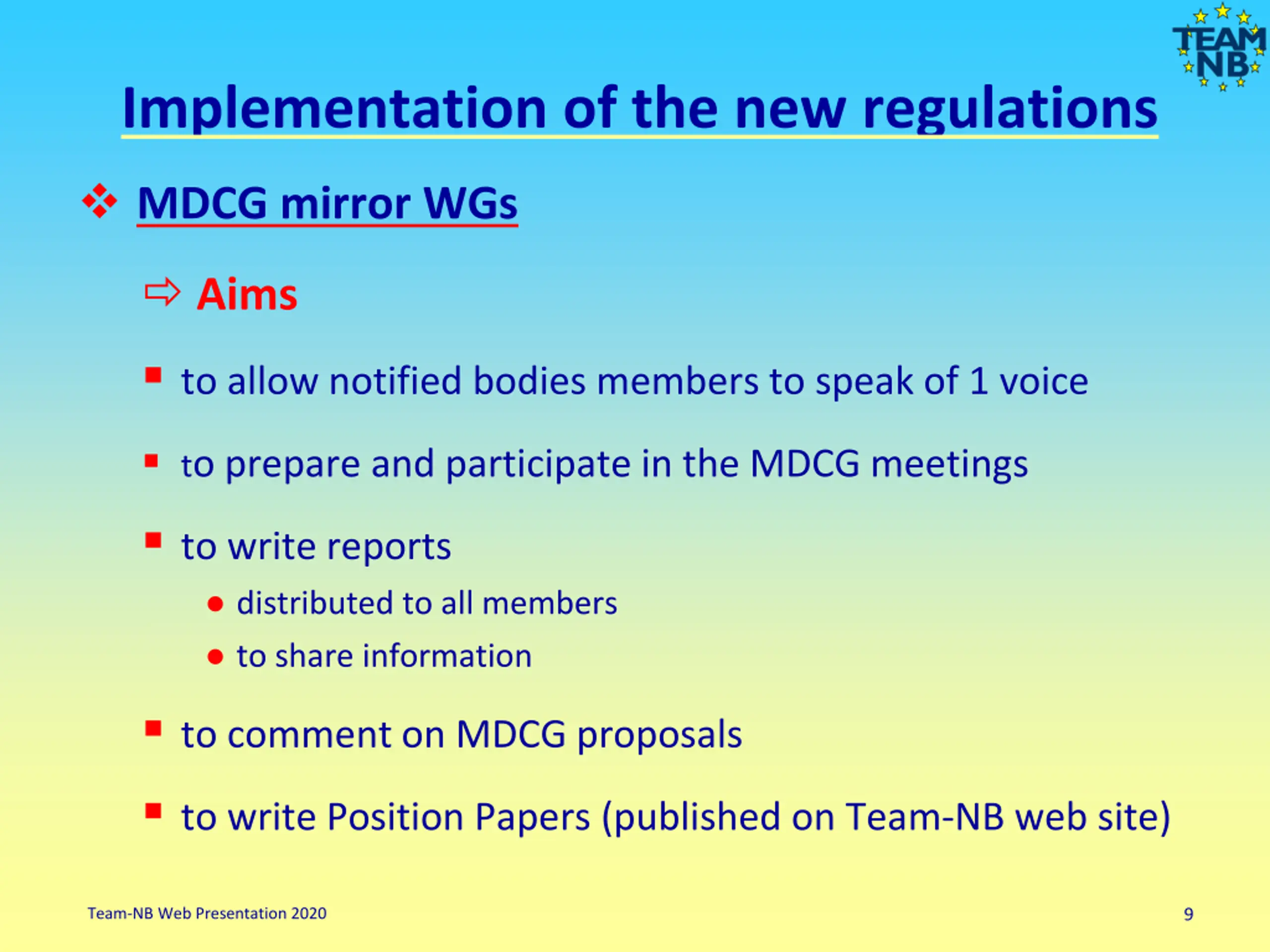 TEAM NB

Implementation of the new regulations

MDCG mirror WGs

Aims

to allow notified bodies members to speak of 1 voice

to prepare and participate in the MDCG meetings

to write reports

distributed to all members

to share information

to comment on MDCG proposals

to write Position Papers (published on Team-NB web site)

Team-NB Web Presentation 2020

9